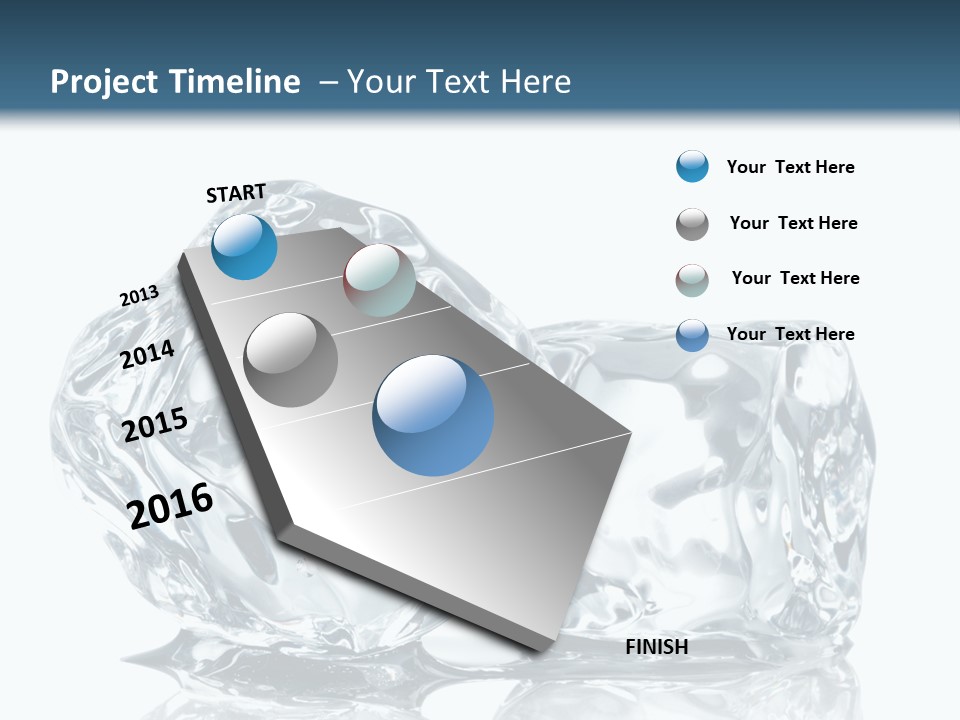 Project Timeline – Your Text Here

START

2013

2014

2015

2016

FINISH

Your Text Here

Your Text Here

Your Text Here

Your Text Here